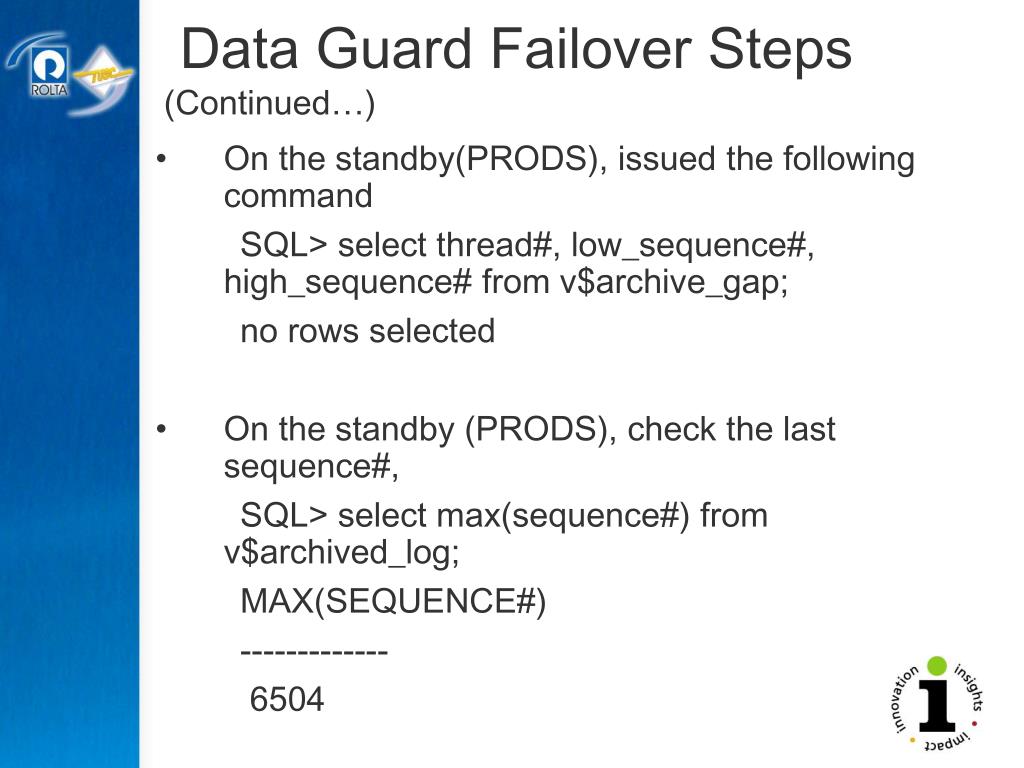 ROLTA TUSC

Data Guard Failover Steps
(Continued…)

• On the standby(PRODS), issued the following command

SQL> select thread#, low_sequence#, high_sequence# from v$archive_gap;

no rows selected

• On the standby (PRODS), check the last sequence#,

SQL> select max(sequence#) from v$archived_log;

MAX(SEQUENCE#)

-------------

6504

innovation insights impact